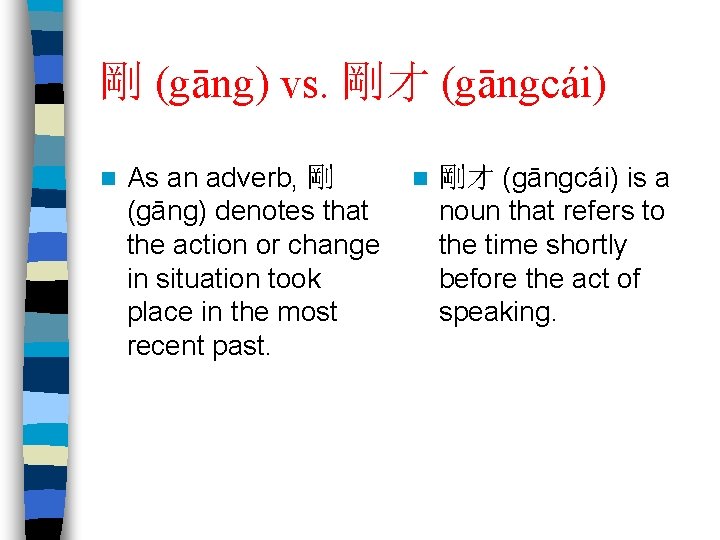 剛 (gāng) vs. 剛才 (gāngcái)

As an adverb, 剛 (gāng) denotes that the action or change in situation took place in the most recent past.

剛才 (gāngcái) is a noun that refers to the time shortly before the act of speaking.